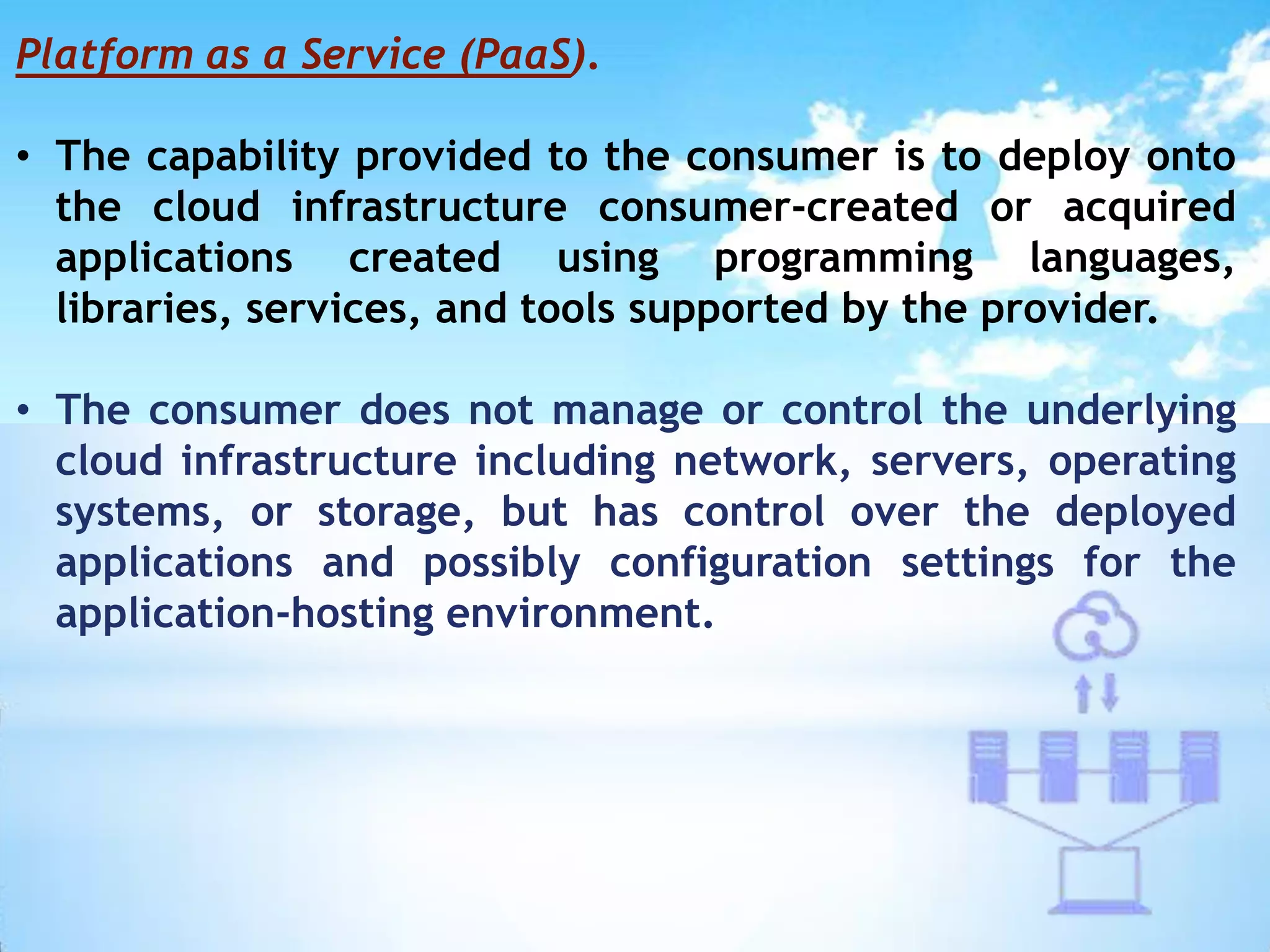 Platform as a Service (PaaS).

• The capability provided to the consumer is to deploy onto the cloud infrastructure consumer-created or acquired applications created using programming languages, libraries, services, and tools supported by the provider.

• The consumer does not manage or control the underlying cloud infrastructure including network, servers, operating systems, or storage, but has control over the deployed applications and possibly configuration settings for the application-hosting environment.